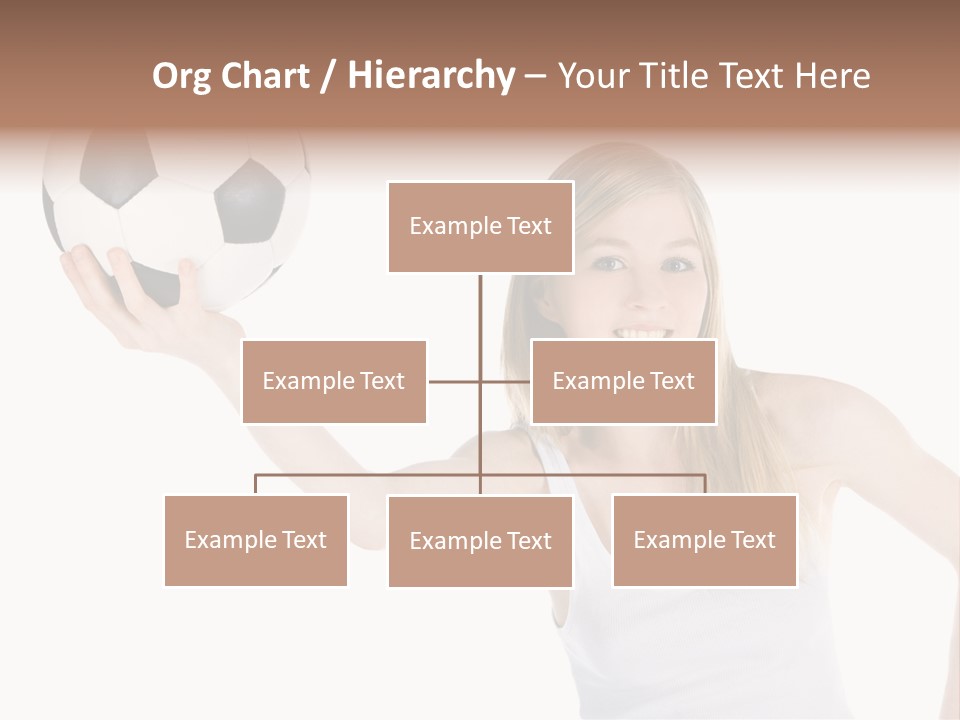 Org Chart / Hierarchy – Your Title Text Here

Example Text

Example Text

Example Text

Example Text

Example Text

Example Text